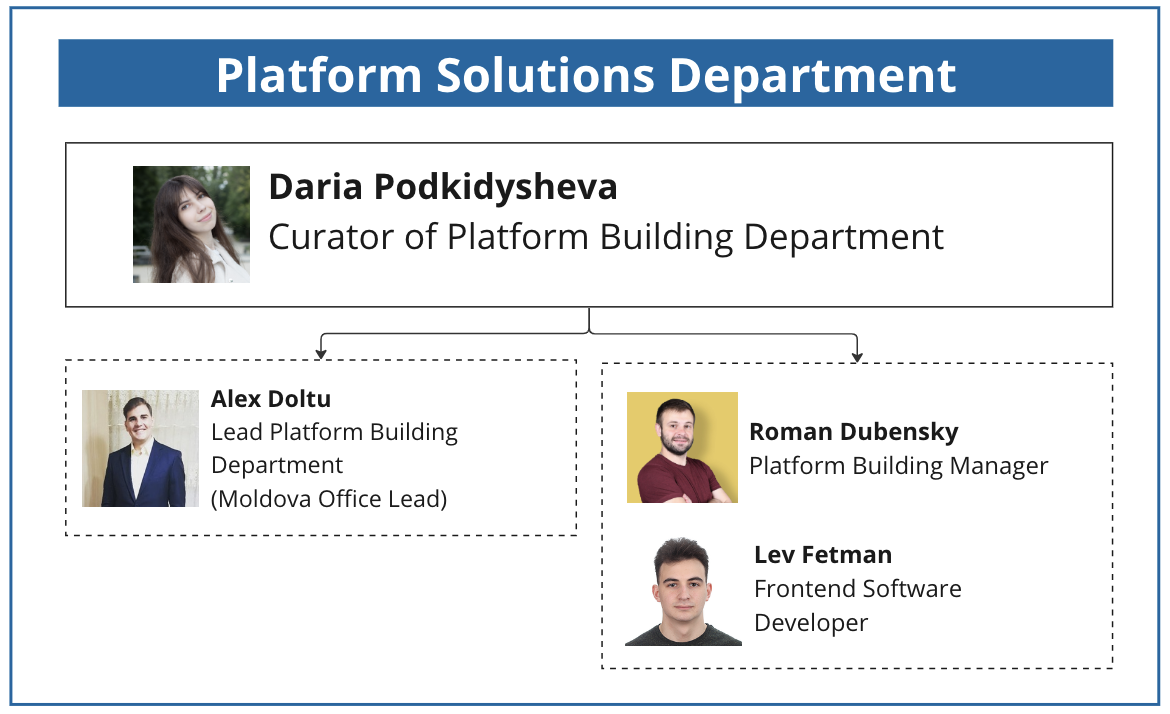 Platform Solutions Department

Daria Podkidysheva
Curator of Platform Building Department

Alex Doltu
Lead Platform Building Department
(Moldova Office Lead)

Roman Dubensky
Platform Building Manager

Lev Fetman
Frontend Software Developer